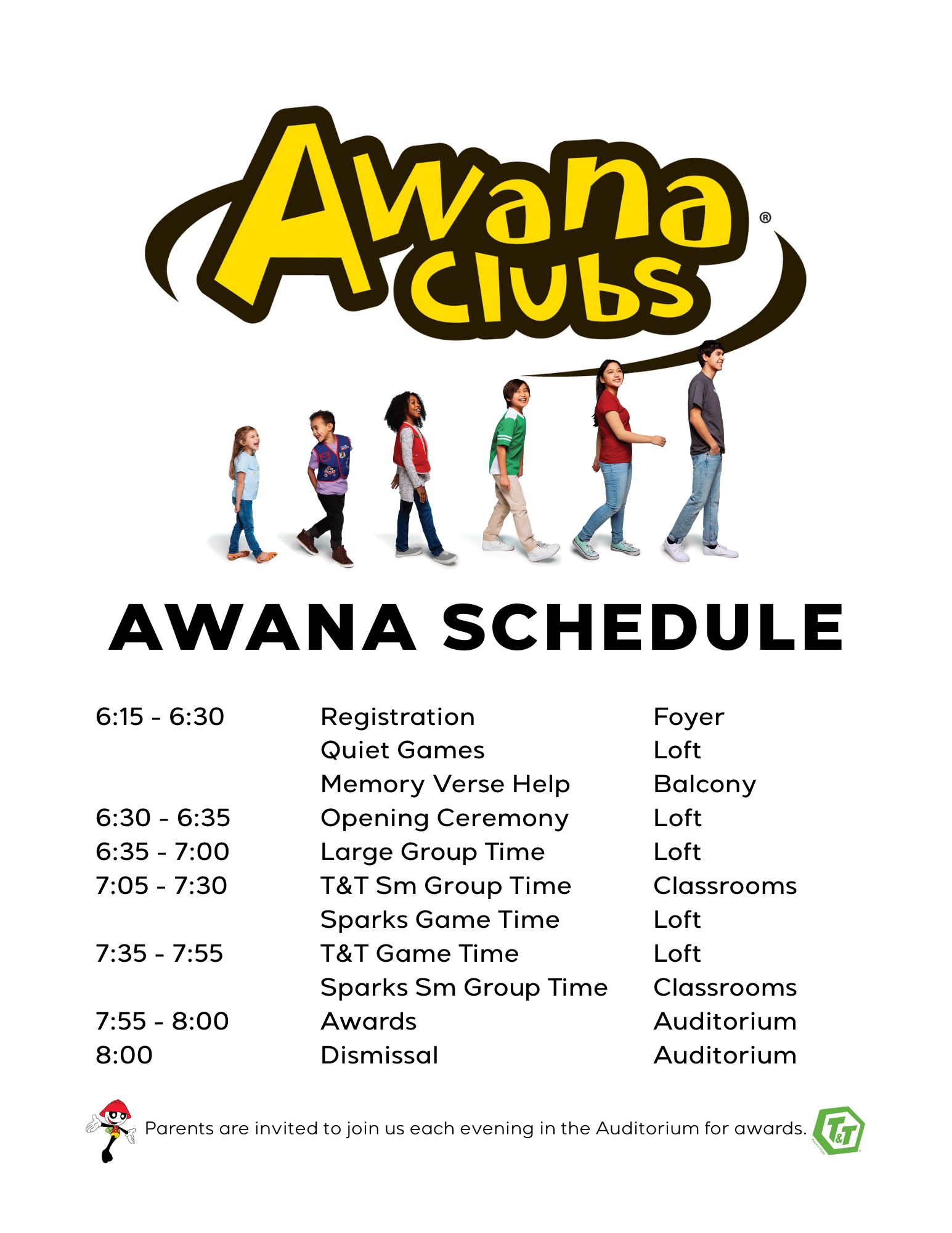 Awana Clubs®

AWANA SCHEDULE

| | | |
|---|---|---|
| 6:15 - 6:30 | Registration | Foyer |
| | Quiet Games | Loft |
| | Memory Verse Help | Balcony |
| 6:30 - 6:35 | Opening Ceremony | Loft |
| 6:35 - 7:00 | Large Group Time | Loft |
| 7:05 - 7:30 | T&T Sm Group Time | Classrooms |
| | Sparks Game Time | Loft |
| 7:35 - 7:55 | T&T Game Time | Loft |
| | Sparks Sm Group Time | Classrooms |
| 7:55 - 8:00 | Awards | Auditorium |
| 8:00 | Dismissal | Auditorium |

Parents are invited to join us each evening in the Auditorium for awards.

T&T